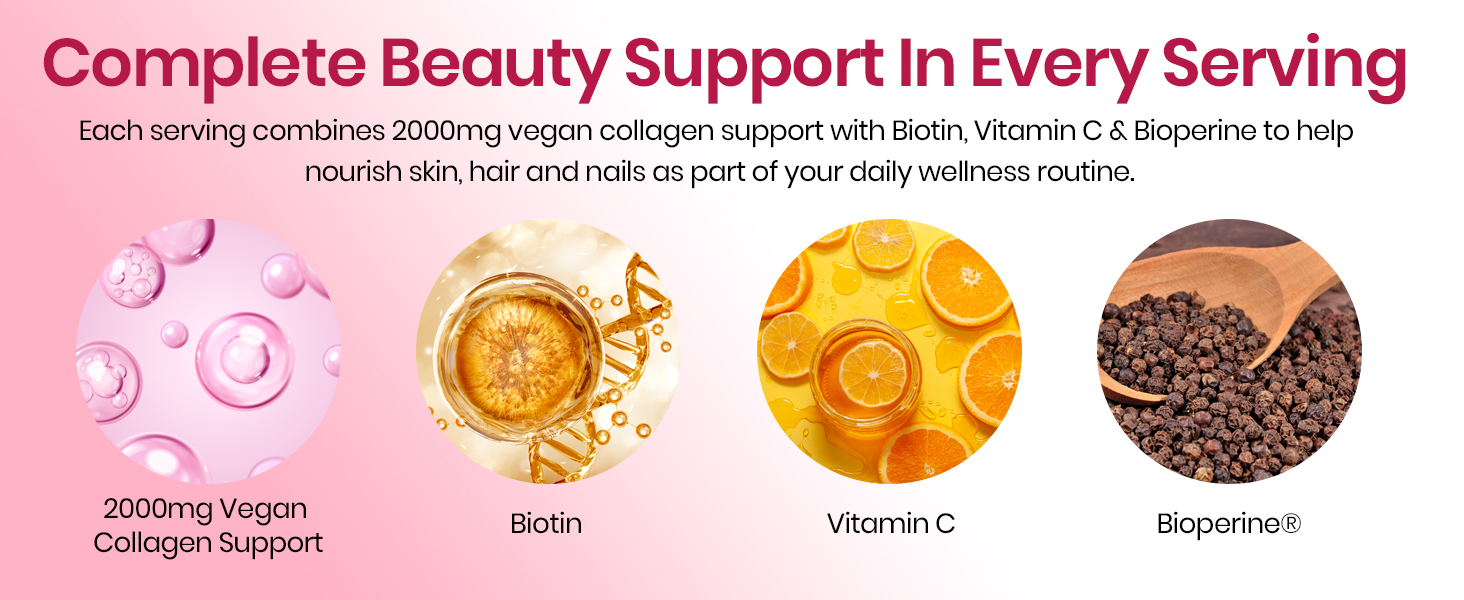 Complete Beauty Support In Every Serving

Each serving combines 2000mg vegan collagen support with Biotin, Vitamin C & Bioperine to help nourish skin, hair and nails as part of your daily wellness routine.

2000mg Vegan
Collagen Support

Biotin

Vitamin C

Bioperine®